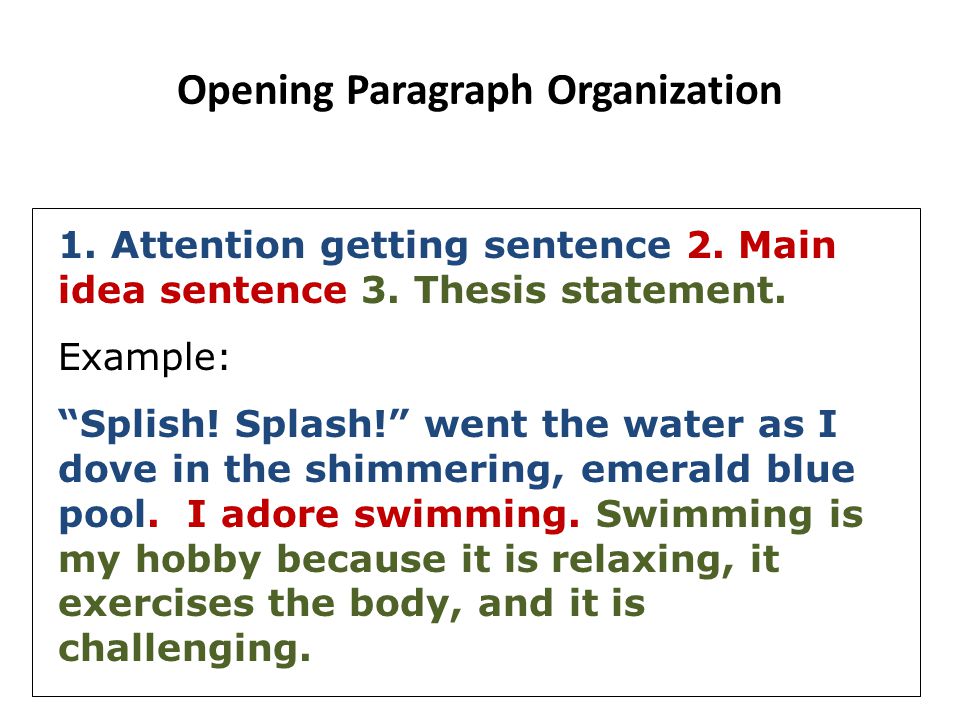 Opening Paragraph Organization

1. Attention getting sentence 2. Main idea sentence 3. Thesis statement.

Example:

“Splish! Splash!” went the water as I dove in the shimmering, emerald blue pool. I adore swimming. Swimming is my hobby because it is relaxing, it exercises the body, and it is challenging.